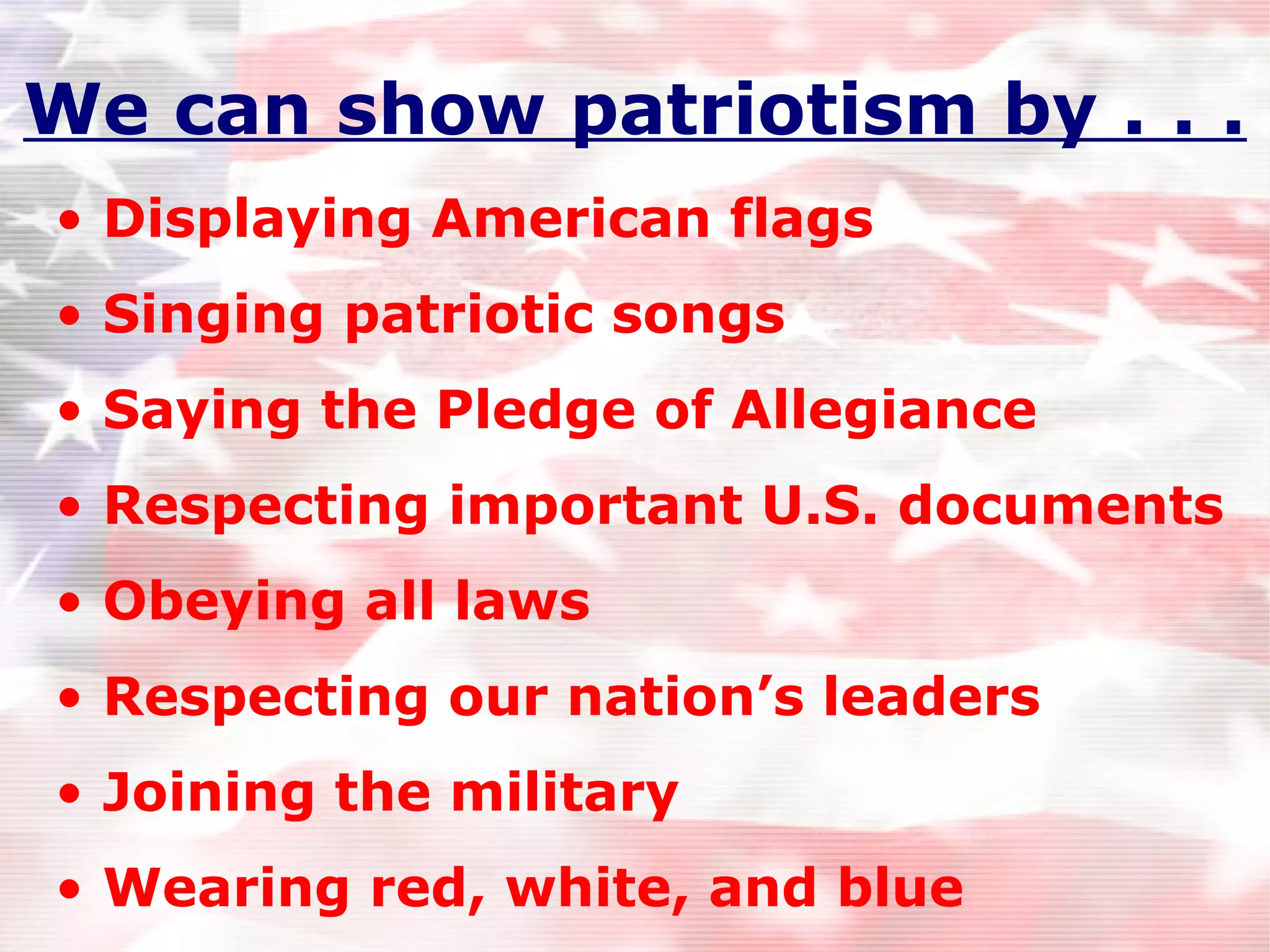 We can show patriotism by . . .

• Displaying American flags
• Singing patriotic songs
• Saying the Pledge of Allegiance
• Respecting important U.S. documents
• Obeying all laws
• Respecting our nation’s leaders
• Joining the military
• Wearing red, white, and blue